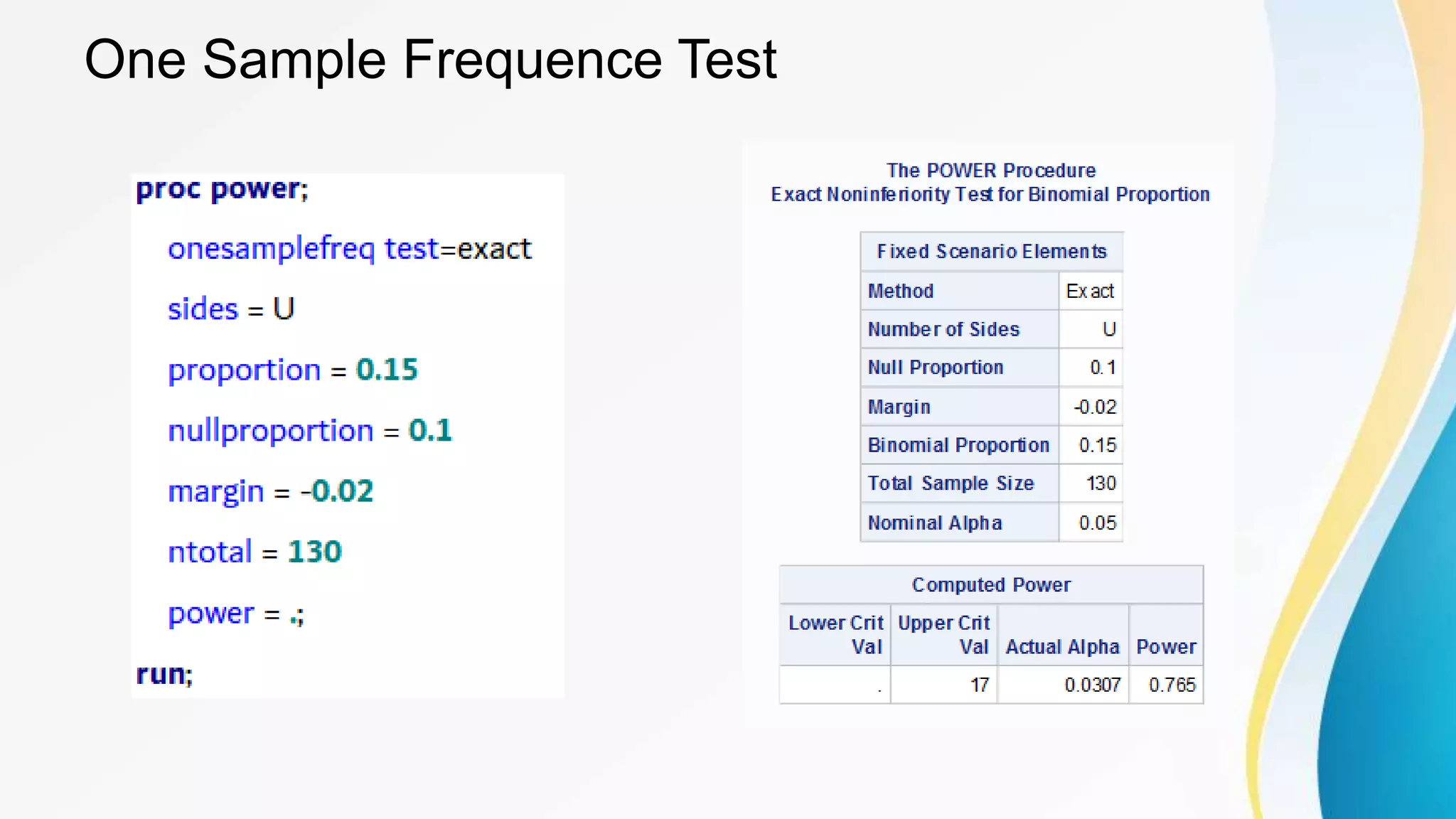 One Sample Frequence Test

proc power;

onesamplefreq test=exact

sides = U

proportion = 0.15

nullproportion = 0.1

margin = -0.02

ntotal = 130

power = .;

run;

The POWER Procedure
Exact Noninferiority Test for Binomial Proportion

| Fixed Scenario Elements | |
|---|---|
| Method | Exact |
| Number of Sides | U |
| Null Proportion | 0.1 |
| Margin | -0.02 |
| Binomial Proportion | 0.15 |
| Total Sample Size | 130 |
| Nominal Alpha | 0.05 |

Computed Power

| Lower Crit Val | Upper Crit Val | Actual Alpha | Power |
|---|---|---|---|
| . | 17 | 0.0307 | 0.765 |